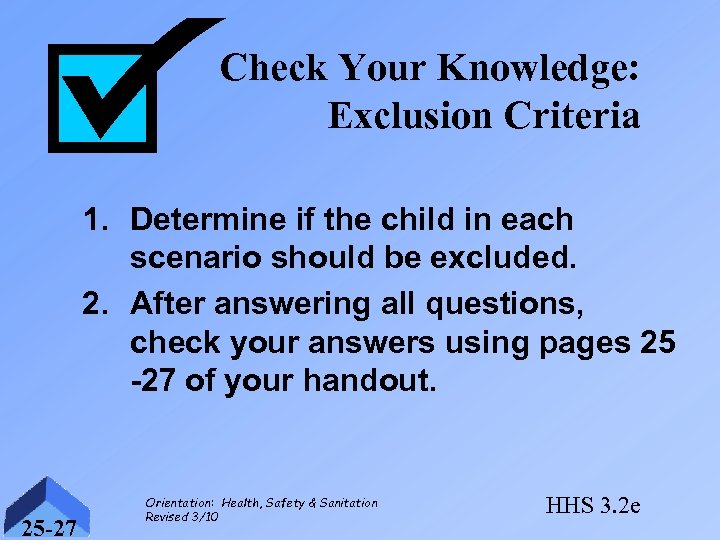 Check Your Knowledge:
Exclusion Criteria

1. Determine if the child in each scenario should be excluded.

2. After answering all questions, check your answers using pages 25 -27 of your handout.

25-27

Orientation: Health, Safety & Sanitation
Revised 3/10

HHS 3.2e